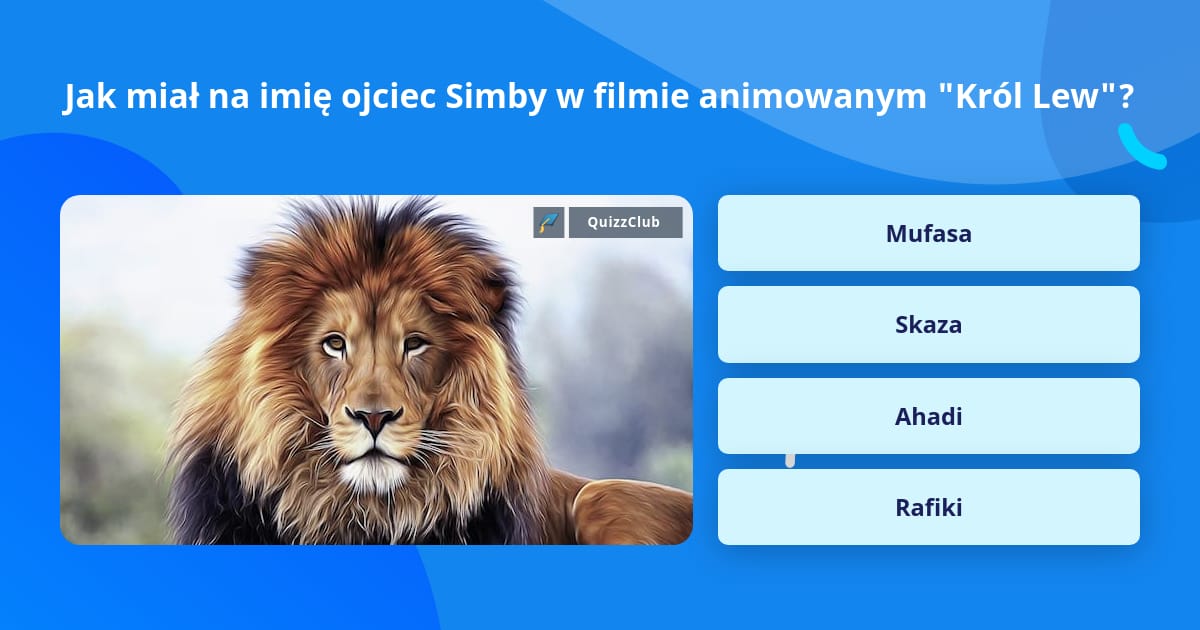 Jak miał na imię ojciec Simby w filmie animowanym "Król Lew"?

QuizzClub

Mufasa

Skaza

Ahadi

Rafiki